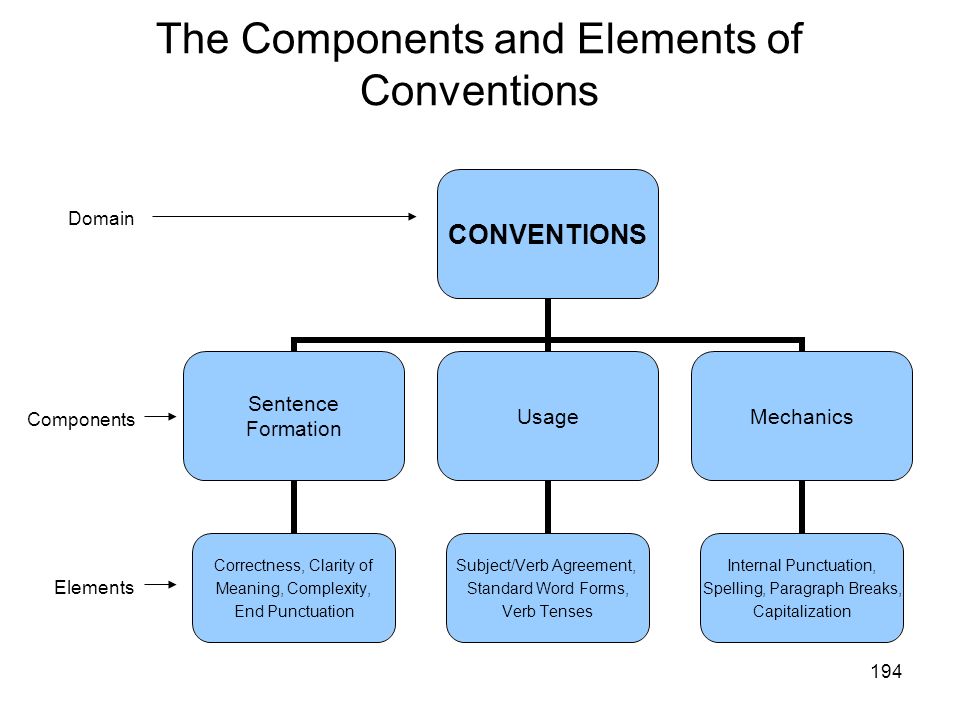 The Components and Elements of Conventions

Domain

CONVENTIONS

Components

Sentence Formation

Usage

Mechanics

Elements

Correctness, Clarity of Meaning, Complexity, End Punctuation

Subject/Verb Agreement, Standard Word Forms, Verb Tenses

Internal Punctuation, Spelling, Paragraph Breaks, Capitalization

194